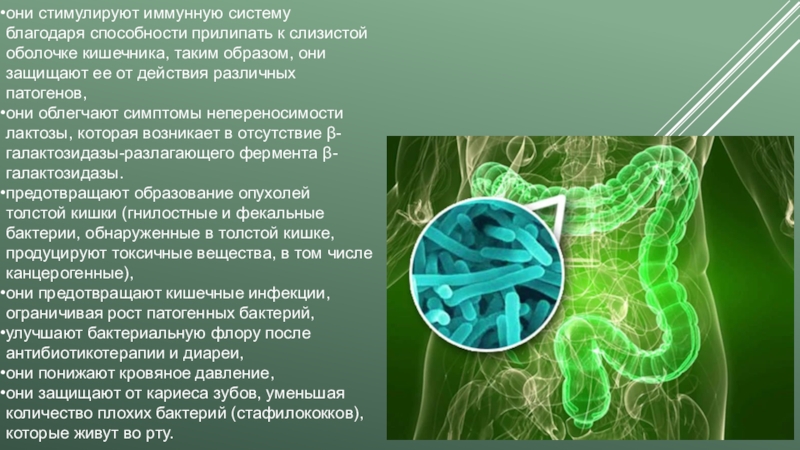 •они стимулируют иммунную систему благодаря способности прилипать к слизистой оболочке кишечника, таким образом, они защищают ее от действия различных патогенов,
•они облегчают симптомы непереносимости лактозы, которая возникает в отсутствие β-галактозидазы-разлагающего фермента β-галактозидазы.
•предотвращают образование опухолей толстой кишки (гнилостные и фекальные бактерии, обнаруженные в толстой кишке, продуцируют токсичные вещества, в том числе канцерогенные),
•они предотвращают кишечные инфекции, ограничивая рост патогенных бактерий,
•улучшают бактериальную флору после антибиотикотерапии и диареи,
•они понижают кровяное давление,
•они защищают от кариеса зубов, уменьшая количество плохих бактерий (стафилококков), которые живут во рту.